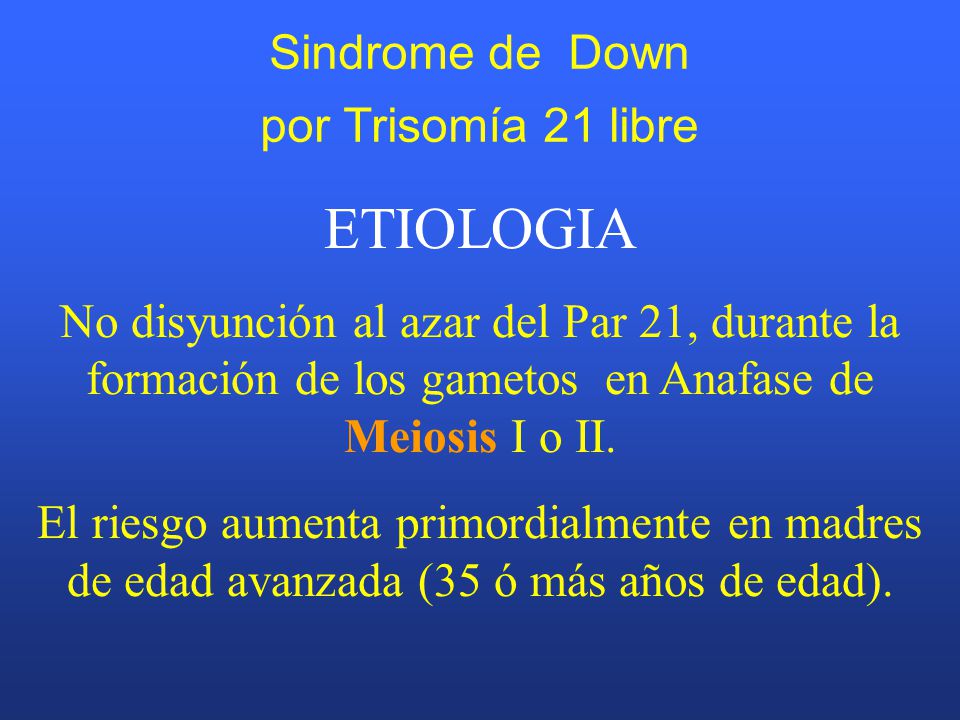 Sindrome de Down
por Trisomía 21 libre

ETIOLOGIA

No disyunción al azar del Par 21, durante la formación de los gametos en Anafase de Meiosis I o II.

El riesgo aumenta primordialmente en madres de edad avanzada (35 ó más años de edad).